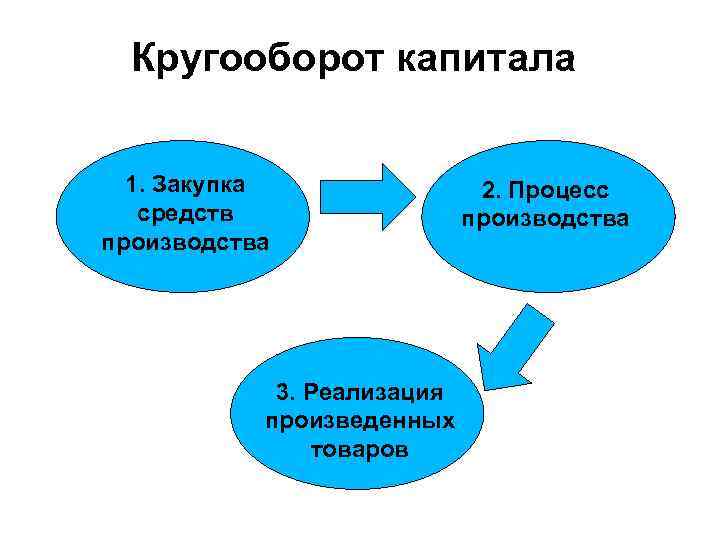 Кругооборот капитала

1. Закупка средств производства

2. Процесс производства

3. Реализация произведенных товаров